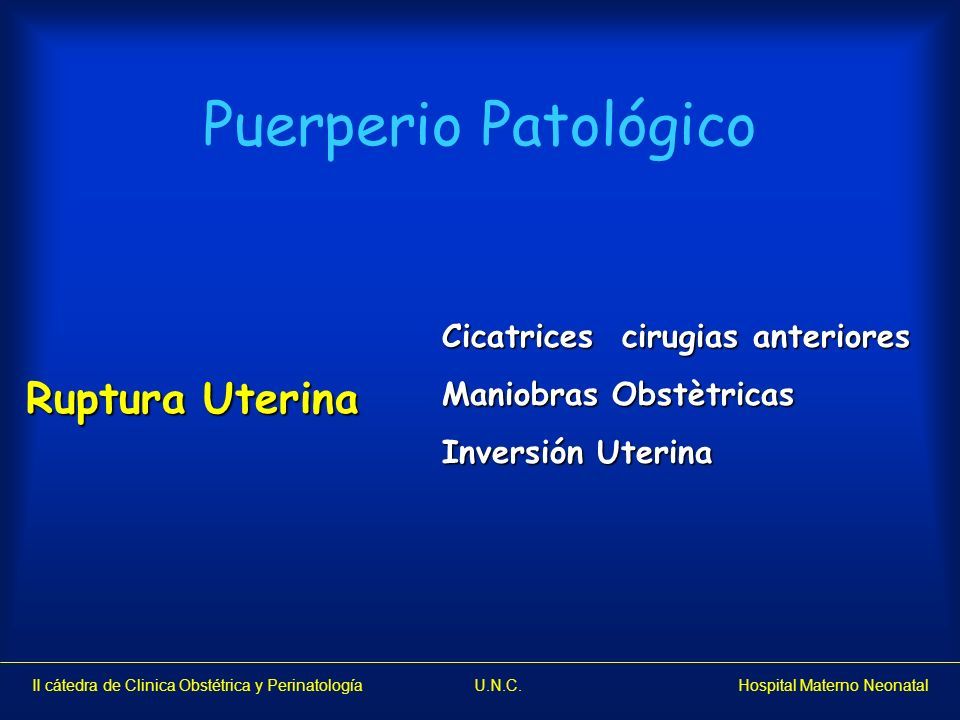 Puerperio Patológico

Ruptura Uterina

Cicatrices cirugias anteriores

Maniobras Obstètricas

Inversión Uterina

II cátedra de Clinica Obstétrica y Perinatología U.N.C. Hospital Materno Neonatal